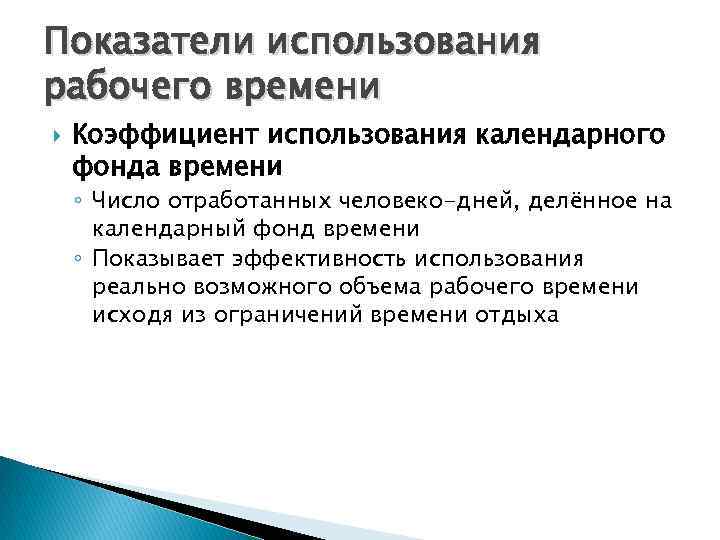 Показатели использования рабочего времени

Коэффициент использования календарного фонда времени

Число отработанных человеко-дней, делённое на календарный фонд времени

Показывает эффективность использования реально возможного объема рабочего времени исходя из ограничений времени отдыха